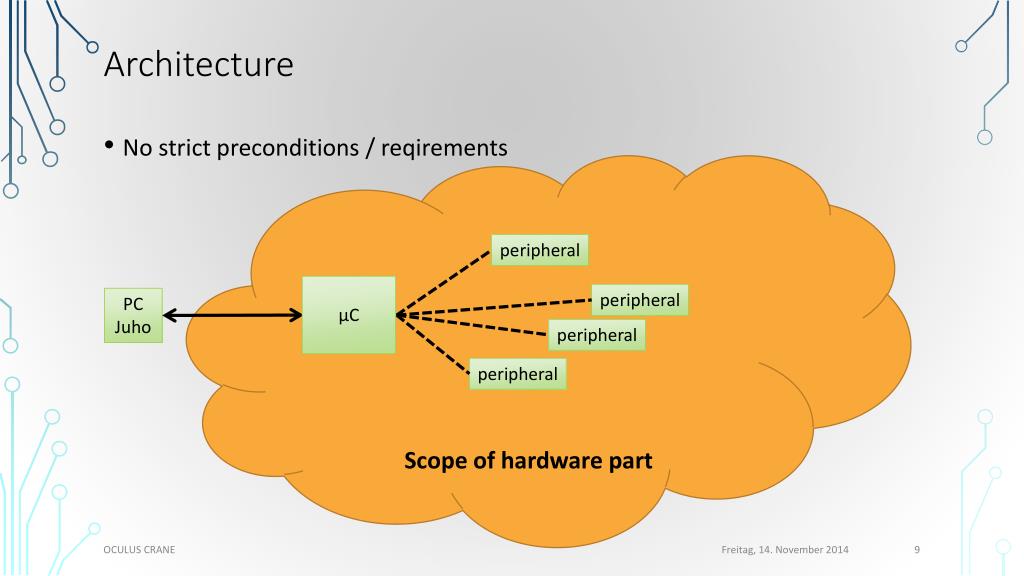 Architecture

• No strict preconditions / reqirements

PC
Juho

µC

peripheral

peripheral

peripheral

peripheral

Scope of hardware part

OCULUS CRANE

Freitag, 14. November 2014

9